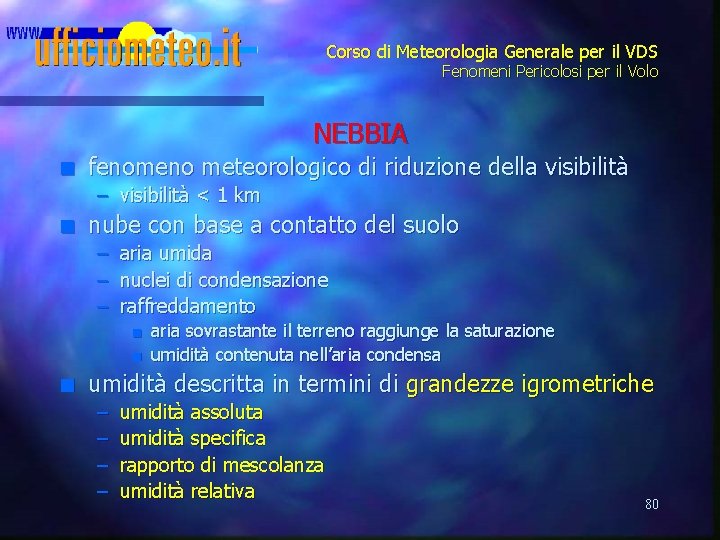 www.ufficiometeo.it

Corso di Meteorologia Generale per il VDS
Fenomeni Pericolosi per il Volo

NEBBIA

- fenomeno meteorologico di riduzione della visibilità
  – visibilità < 1 km
- nube con base a contatto del suolo
  – aria umida
  – nuclei di condensazione
  – raffreddamento
    - aria sovrastante il terreno raggiunge la saturazione
    - umidità contenuta nell'aria condensa
- umidità descritta in termini di grandezze igrometriche
  – umidità assoluta
  – umidità specifica
  – rapporto di mescolanza
  – umidità relativa

80